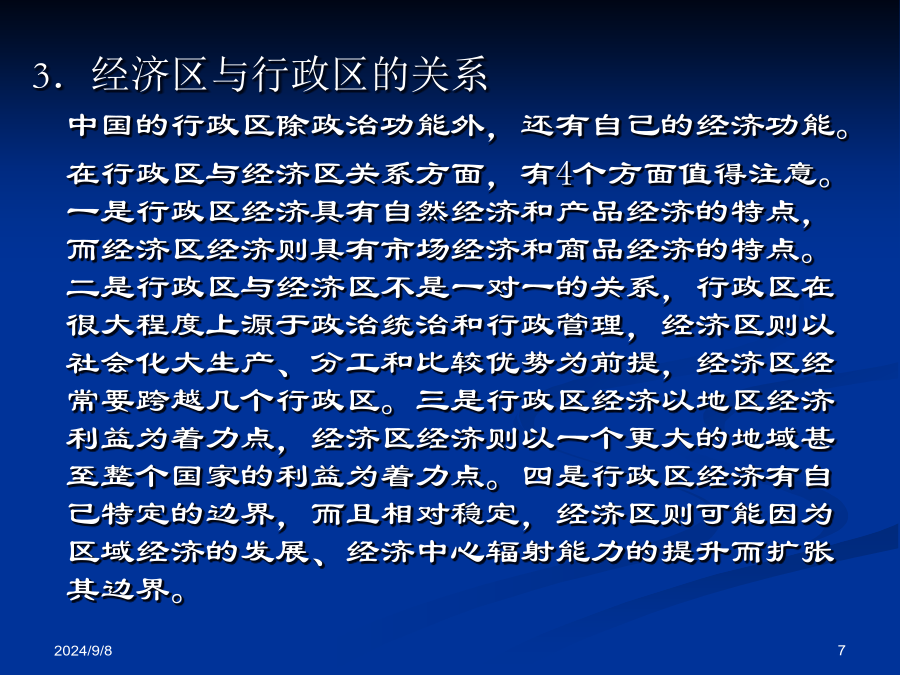 3．经济区与行政区的关系

中国的行政区除政治功能外，还有自己的经济功能。

在行政区与经济区关系方面，有4个方面值得注意。一是行政区经济具有自然经济和产品经济的特点，而经济区经济则具有市场经济和商品经济的特点。二是行政区与经济区不是一对一的关系，行政区在很大程度上源于政治统治和行政管理，经济区则以社会化大生产、分工和比较优势为前提，经济区经常要跨越几个行政区。三是行政区经济以地区经济利益为着力点，经济区经济则以一个更大的地域甚至整个国家的利益为着力点。四是行政区经济有自己特定的边界，而且相对稳定，经济区则可能因为区域经济的发展、经济中心辐射能力的提升而扩张其边界。

2024/9/8

7